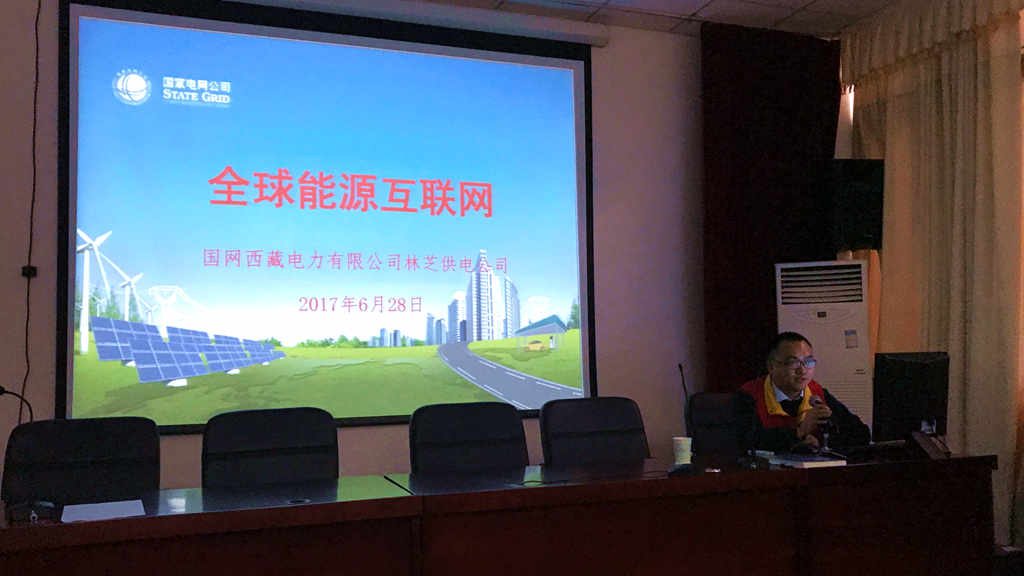 国家电网公司
STATE GRID

全球能源互联网

国网西藏电力有限公司林芝供电公司

2017年6月28日